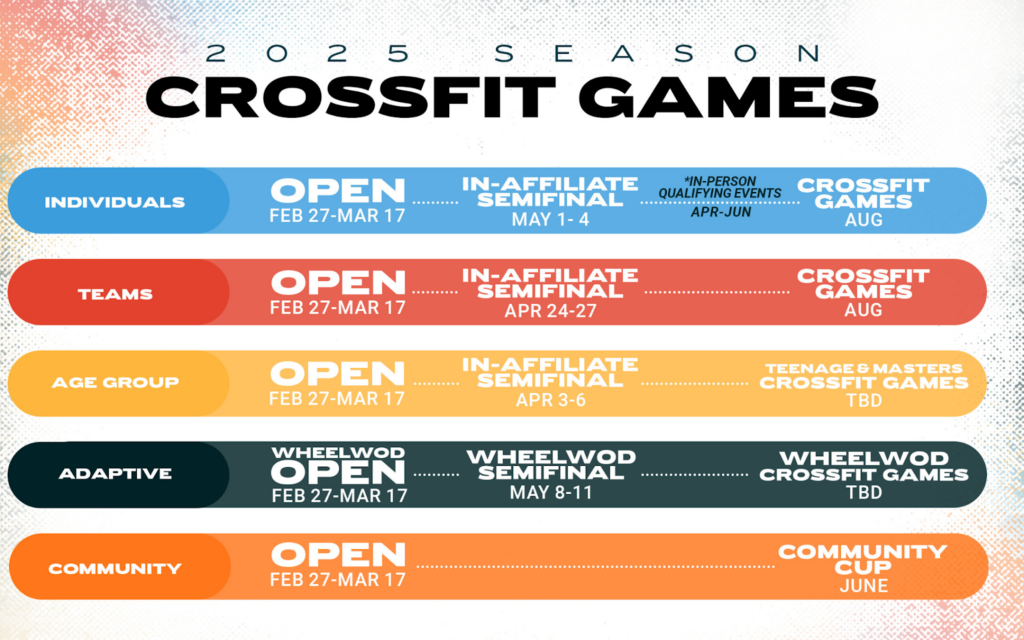 2025 SEASON
CROSSFIT GAMES

INDIVIDUALS
OPEN
FEB 27-MAR 17
IN-AFFILIATE SEMIFINAL
MAY 1- 4
*IN-PERSON QUALIFYING EVENTS
APR-JUN
CROSSFIT GAMES
AUG

TEAMS
OPEN
FEB 27-MAR 17
IN-AFFILIATE SEMIFINAL
APR 24-27
CROSSFIT GAMES
AUG

AGE GROUP
OPEN
FEB 27-MAR 17
IN-AFFILIATE SEMIFINAL
APR 3-6
TEENAGE & MASTERS CROSSFIT GAMES
TBD

ADAPTIVE
WHEELWOD OPEN
FEB 27-MAR 17
WHEELWOD SEMIFINAL
MAY 8-11
WHEELWOD CROSSFIT GAMES
TBD

COMMUNITY
OPEN
FEB 27-MAR 17
COMMUNITY CUP
JUNE